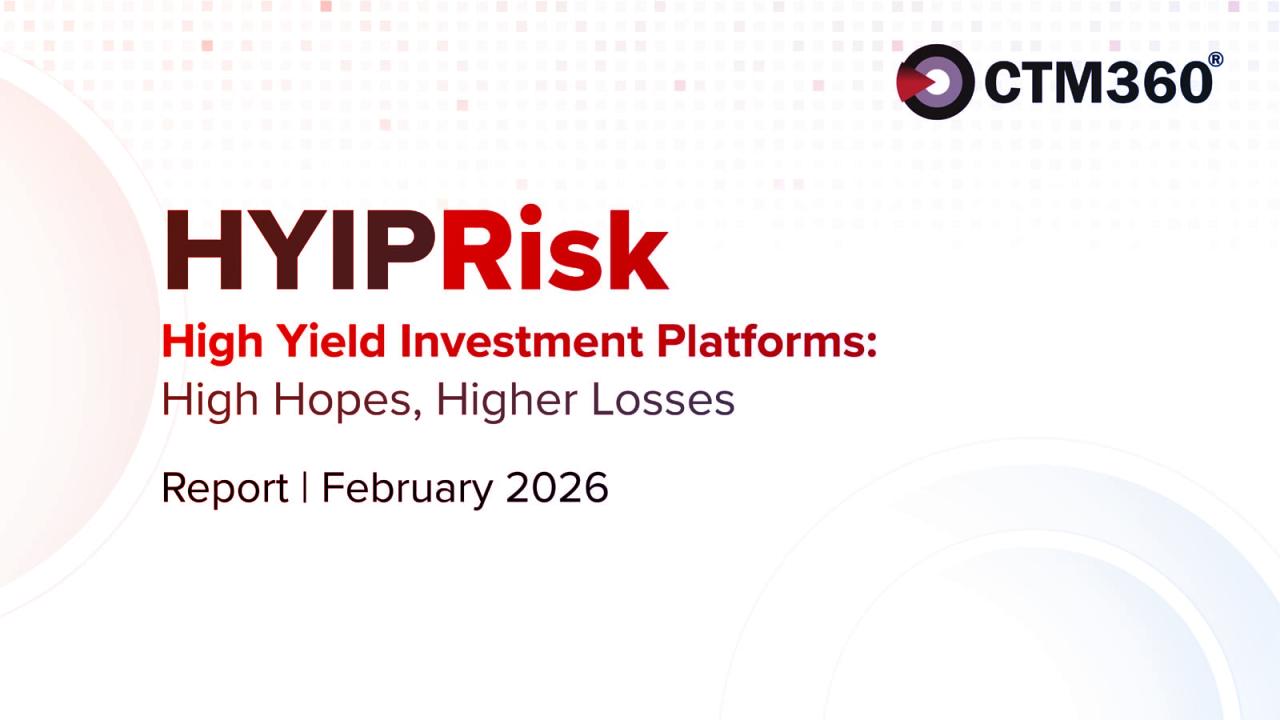 CTM360®

HYIPRisk

High Yield Investment Platforms:
High Hopes, Higher Losses

Report | February 2026